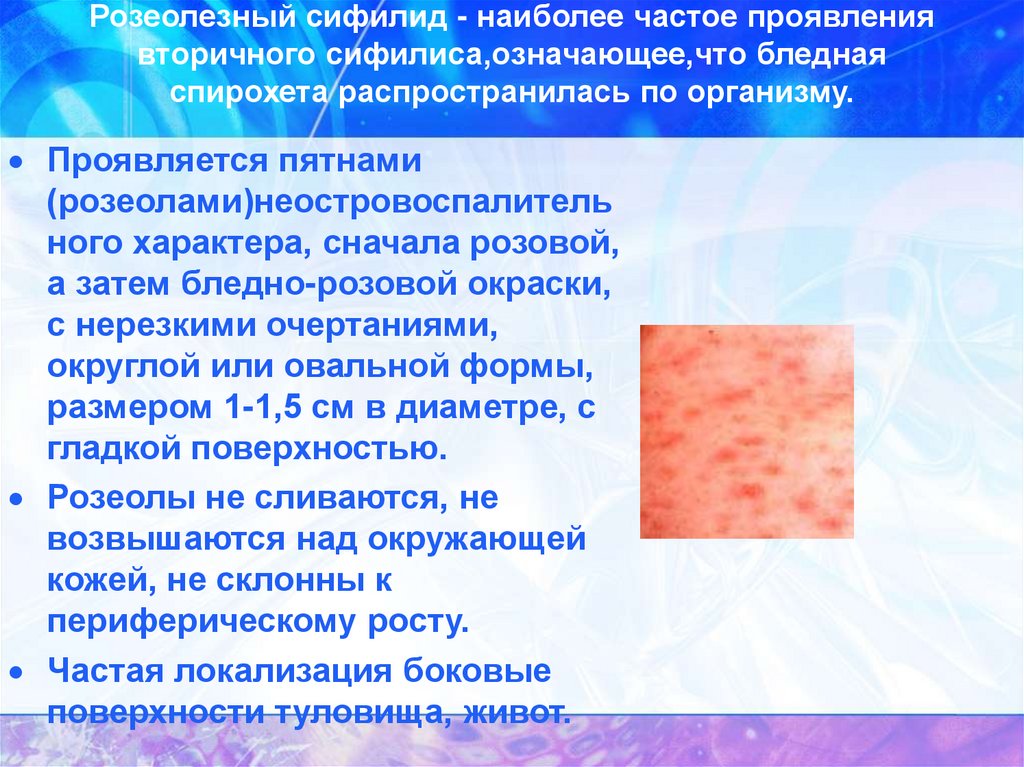 Розеолезный сифилид - наиболее частое проявления вторичного сифилиса,означающее,что бледная спирохета распространилась по организму.

• Проявляется пятнами (розеолами)неостровоспалительного характера, сначала розовой, а затем бледно-розовой окраски, с нерезкими очертаниями, округлой или овальной формы, размером 1-1,5 см в диаметре, с гладкой поверхностью.
• Розеолы не сливаются, не возвышаются над окружающей кожей, не склонны к периферическому росту.
• Частая локализация боковые поверхности туловища, живот.